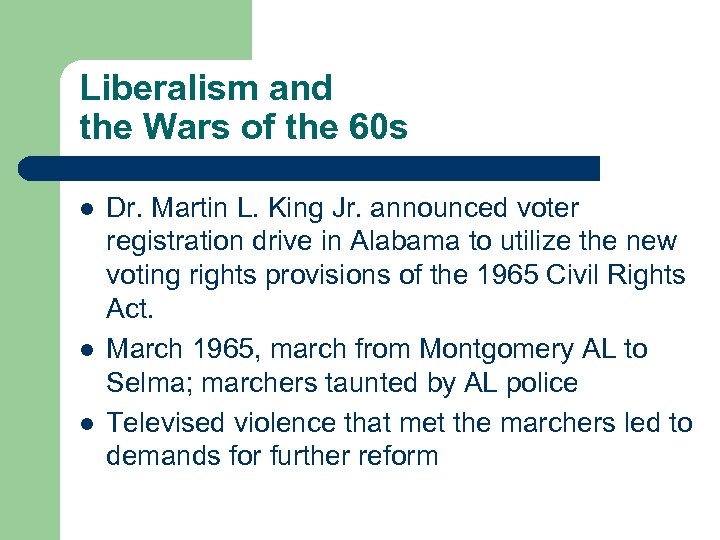 Liberalism and
the Wars of the 60s

- Dr. Martin L. King Jr. announced voter registration drive in Alabama to utilize the new voting rights provisions of the 1965 Civil Rights Act.
- March 1965, march from Montgomery AL to Selma; marchers taunted by AL police
- Televised violence that met the marchers led to demands for further reform